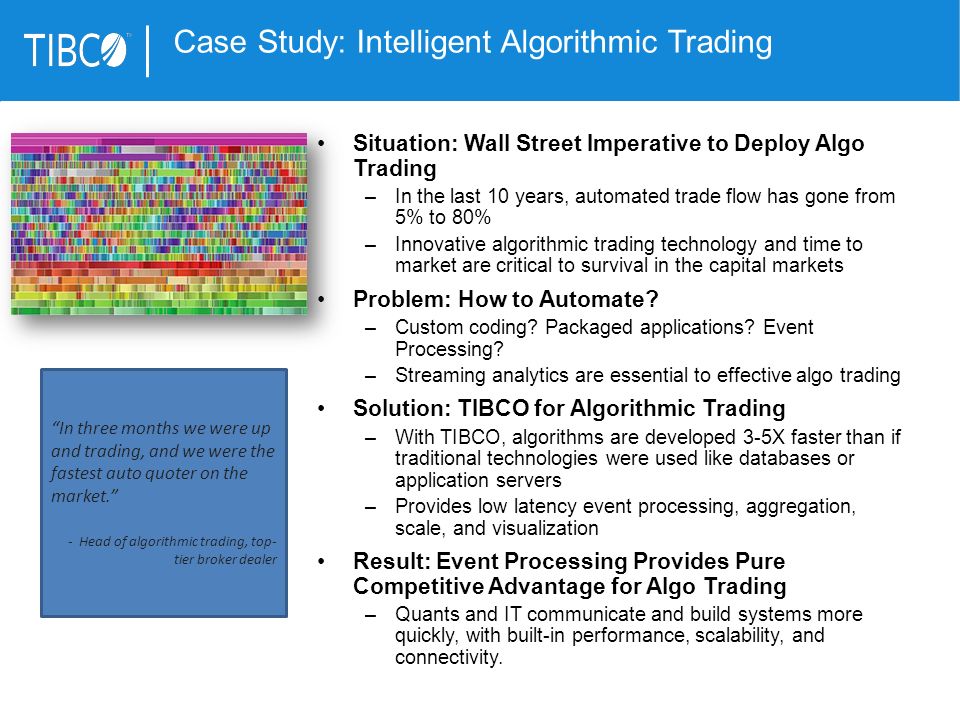 TIBCO

Case Study: Intelligent Algorithmic Trading

“In three months we were up and trading, and we were the fastest auto quoter on the market.”

- Head of algorithmic trading, top-tier broker dealer

• Situation: Wall Street Imperative to Deploy Algo Trading
– In the last 10 years, automated trade flow has gone from 5% to 80%
– Innovative algorithmic trading technology and time to market are critical to survival in the capital markets

• Problem: How to Automate?
– Custom coding? Packaged applications? Event Processing?
– Streaming analytics are essential to effective algo trading

• Solution: TIBCO for Algorithmic Trading
– With TIBCO, algorithms are developed 3-5X faster than if traditional technologies were used like databases or application servers
– Provides low latency event processing, aggregation, scale, and visualization

• Result: Event Processing Provides Pure Competitive Advantage for Algo Trading
– Quants and IT communicate and build systems more quickly, with built-in performance, scalability, and connectivity.